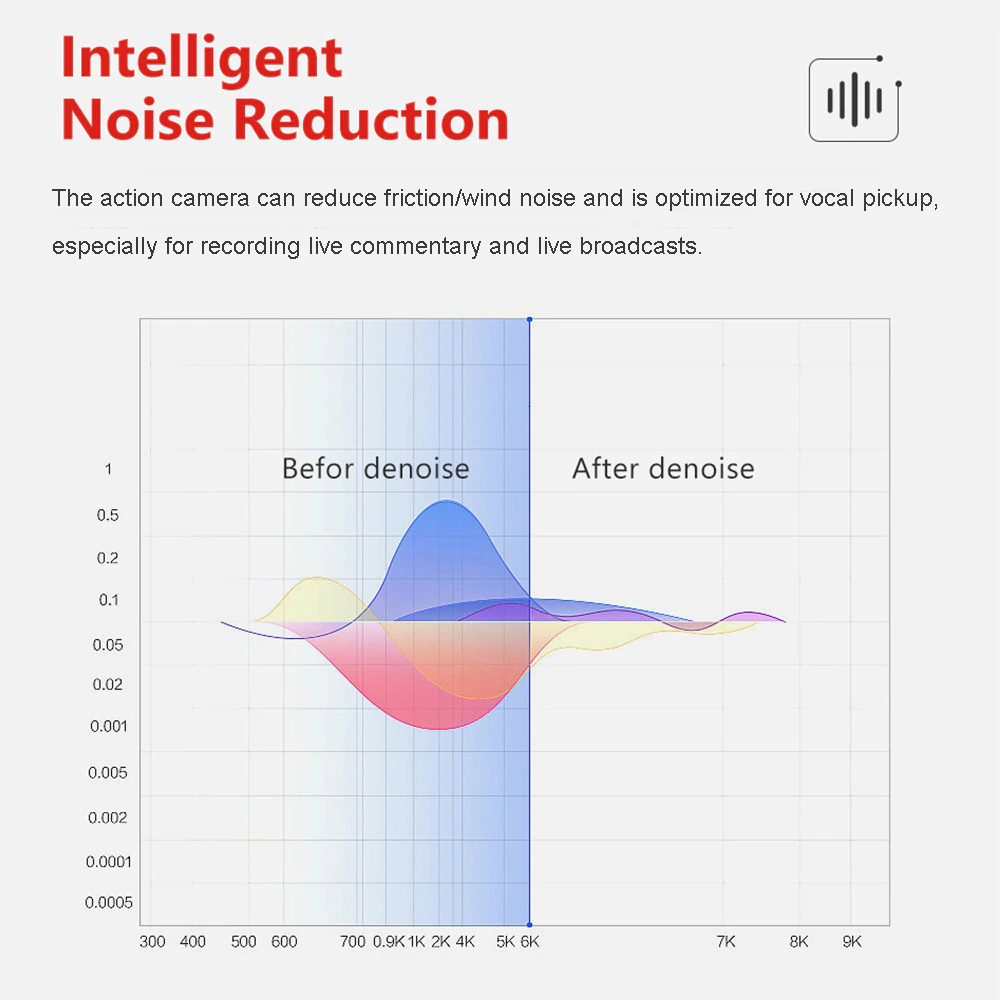 Intelligent Noise Reduction

The action camera can reduce friction/wind noise and is optimized for vocal pickup, especially for recording live commentary and live broadcasts.

Befor denoise

After denoise

1
0.5
0.2
0.1
0.05
0.02
0.001
0.005
0.002
0.0001
0.0005

300 400 500 600 700 0.9K 1K 2K 4K 5K 6K 7K 8K 9K